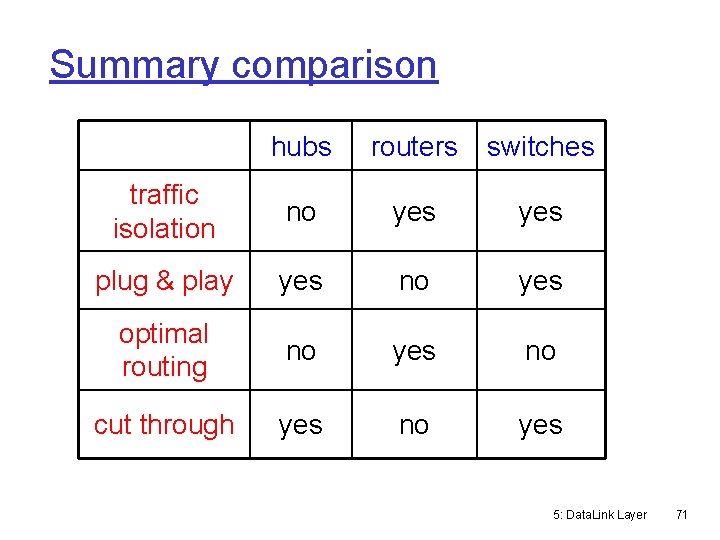 Summary comparison

| | hubs | routers | switches |
|---|---|---|---|
| traffic isolation | no | yes | yes |
| plug & play | yes | no | yes |
| optimal routing | no | yes | no |
| cut through | yes | no | yes |

5: DataLink Layer 71